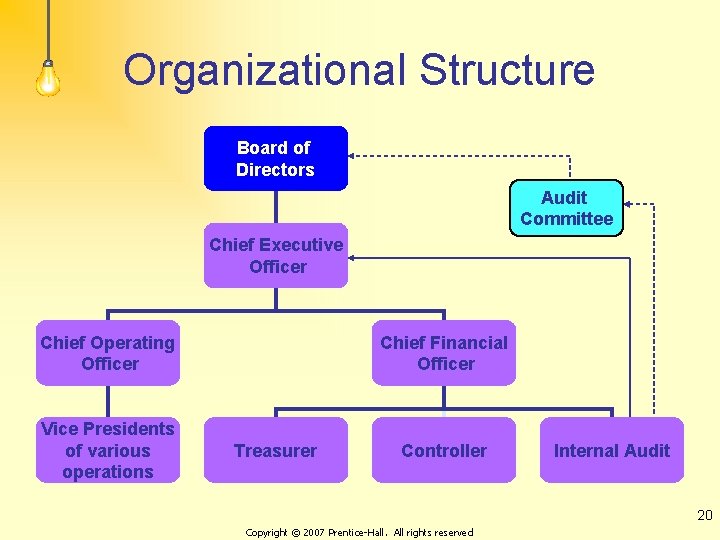 Organizational Structure

Board of Directors

Audit Committee

Chief Executive Officer

Chief Operating Officer

Chief Financial Officer

Vice Presidents of various operations

Treasurer

Controller

Internal Audit

20

Copyright © 2007 Prentice-Hall. All rights reserved